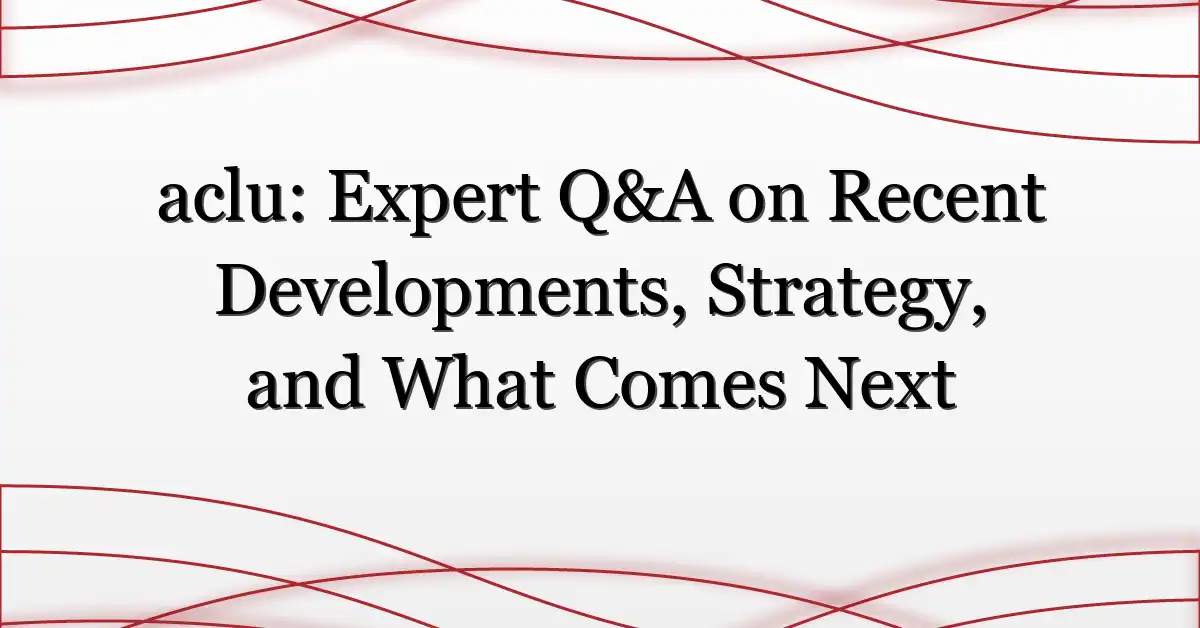 aclu: Expert Q&A on Recent Developments, Strategy, and What Comes Next